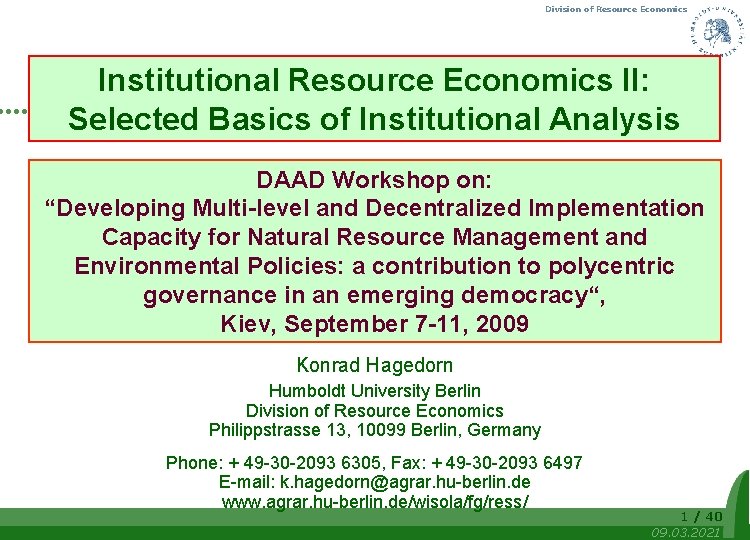 Division of Resource Economics

Institutional Resource Economics II: Selected Basics of Institutional Analysis

DAAD Workshop on:
“Developing Multi-level and Decentralized Implementation Capacity for Natural Resource Management and Environmental Policies: a contribution to polycentric governance in an emerging democracy“,
Kiev, September 7-11, 2009

Konrad Hagedorn

Humboldt University Berlin
Division of Resource Economics
Philippstrasse 13, 10099 Berlin, Germany

Phone: +49-30-2093 6305, Fax: +49-30-2093 6497
E-mail: k.hagedorn@agrar.hu-berlin.de
www.agrar.hu-berlin.de/wisola/fg/ress/

1 / 40
09.03.2021